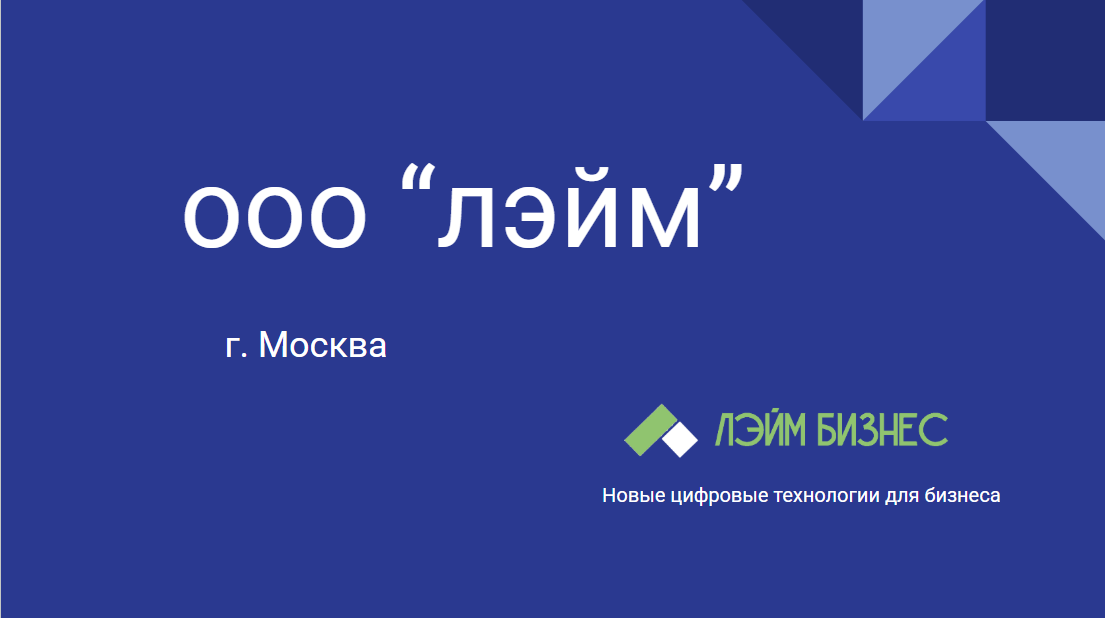 ООО “ЛЭЙМ”

г. Москва

ЛЭЙМ БИЗНЕС

Новые цифровые технологии для бизнеса